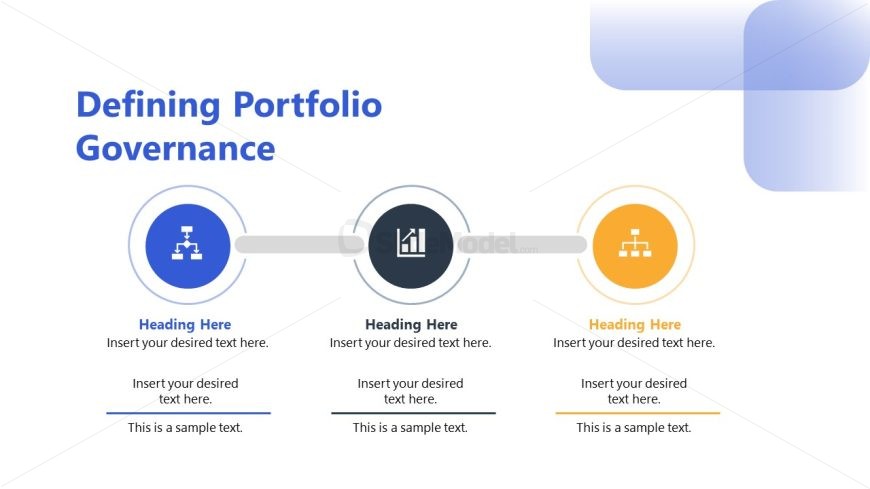 Defining Portfolio Governance

SlideModel.com

Heading Here
Insert your desired text here.

Insert your desired text here.

This is a sample text.

Heading Here
Insert your desired text here.

Insert your desired text here.

This is a sample text.

Heading Here
Insert your desired text here.

Insert your desired text here.

This is a sample text.